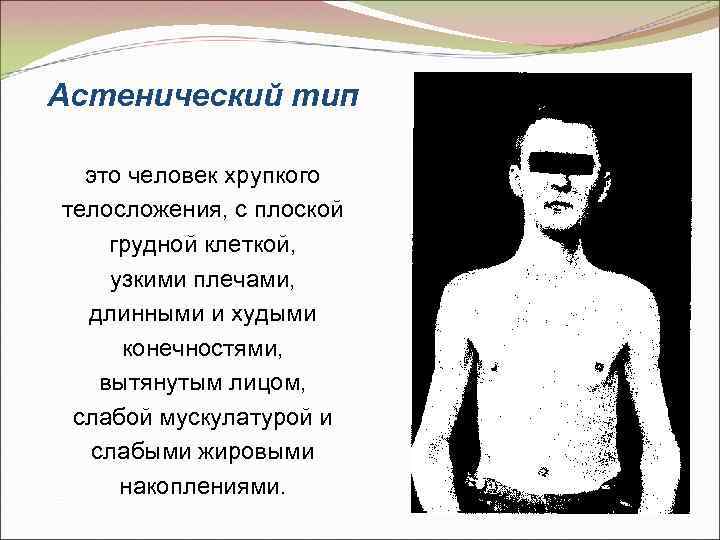 Астенический тип

это человек хрупкого телосложения, с плоской грудной клеткой, узкими плечами, длинными и худыми конечностями, вытянутым лицом, слабой мускулатурой и слабыми жировыми накоплениями.